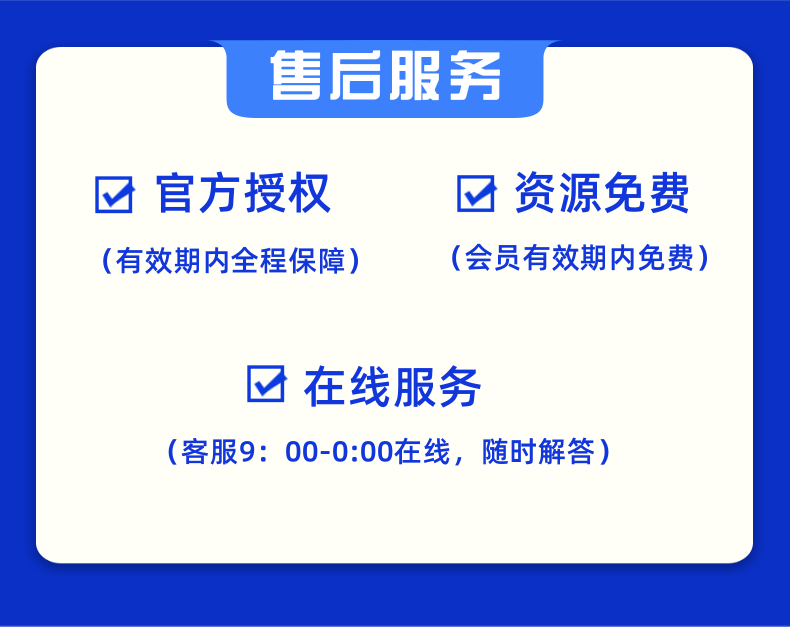 售后服务

官方授权

（有效期内全程保障）

资源免费

（会员有效期内免费）

在线服务

（客服9：00-0:00在线，随时解答）